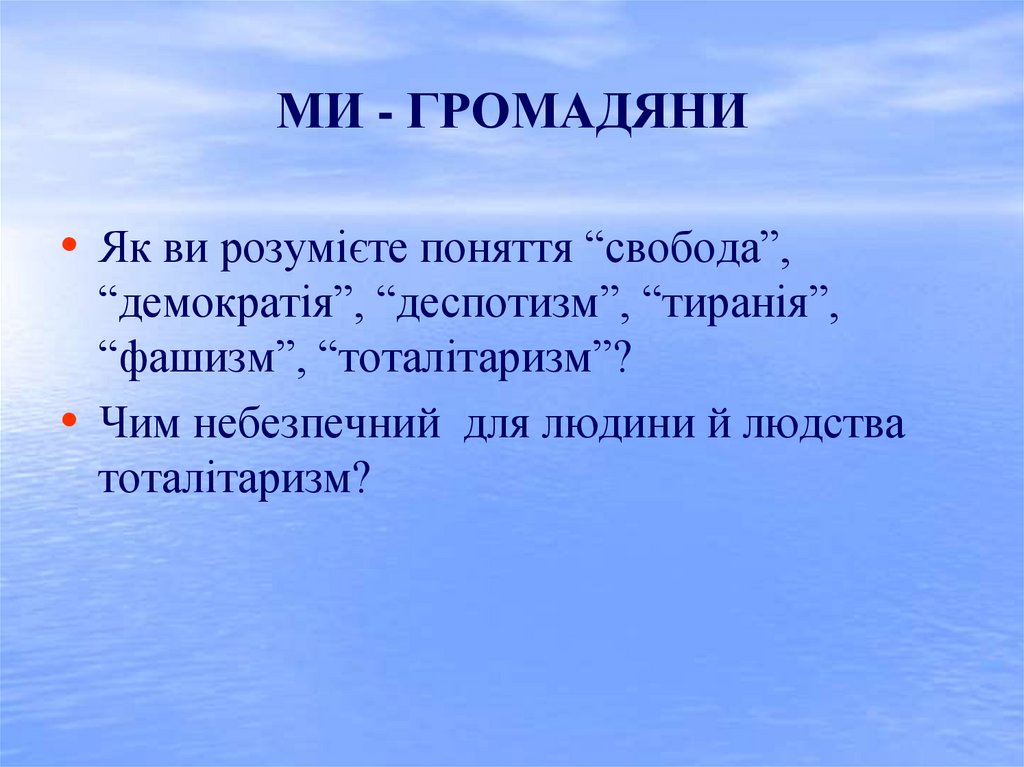 МИ - ГРОМАДЯНИ

• Як ви розумієте поняття “свобода”, “демократія”, “деспотизм”, “тиранія”, “фашизм”, “тоталітаризм”?
• Чим небезпечний  для людини й людства тоталітаризм?